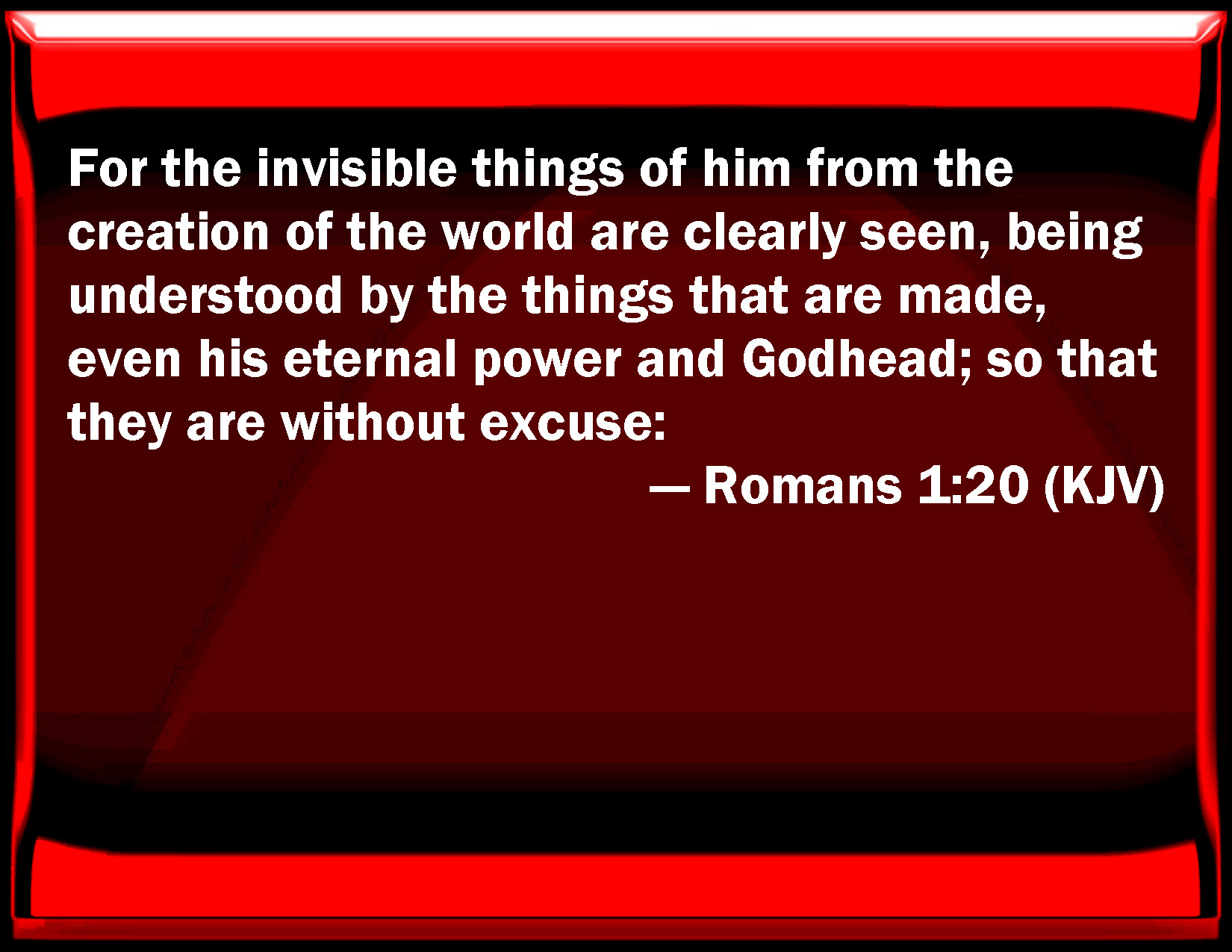 For the invisible things of him from the creation of the world are clearly seen, being understood by the things that are made, even his eternal power and Godhead; so that they are without excuse:

— Romans 1:20 (KJV)